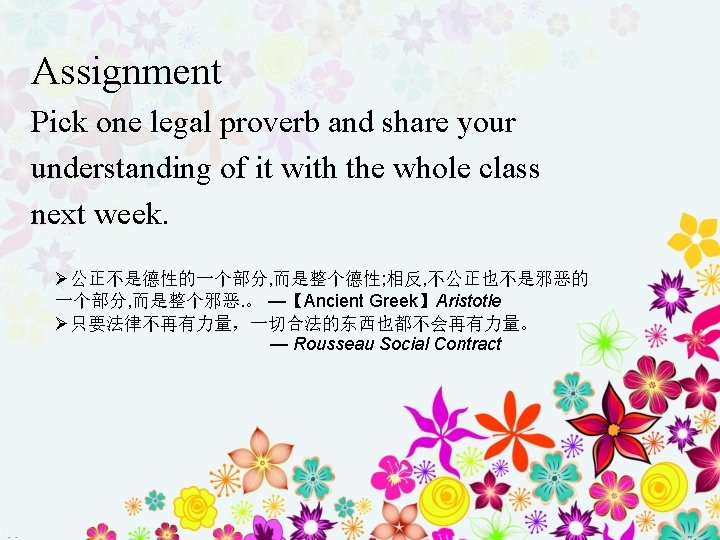 Assignment

Pick one legal proverb and share your understanding of it with the whole class next week.

➢公正不是德性的一个部分,而是整个德性;相反,不公正也不是邪恶的一个部分,而是整个邪恶.。 —【Ancient Greek】Aristotle
➢只要法律不再有力量，一切合法的东西也都不会再有力量。
— Rousseau Social Contract